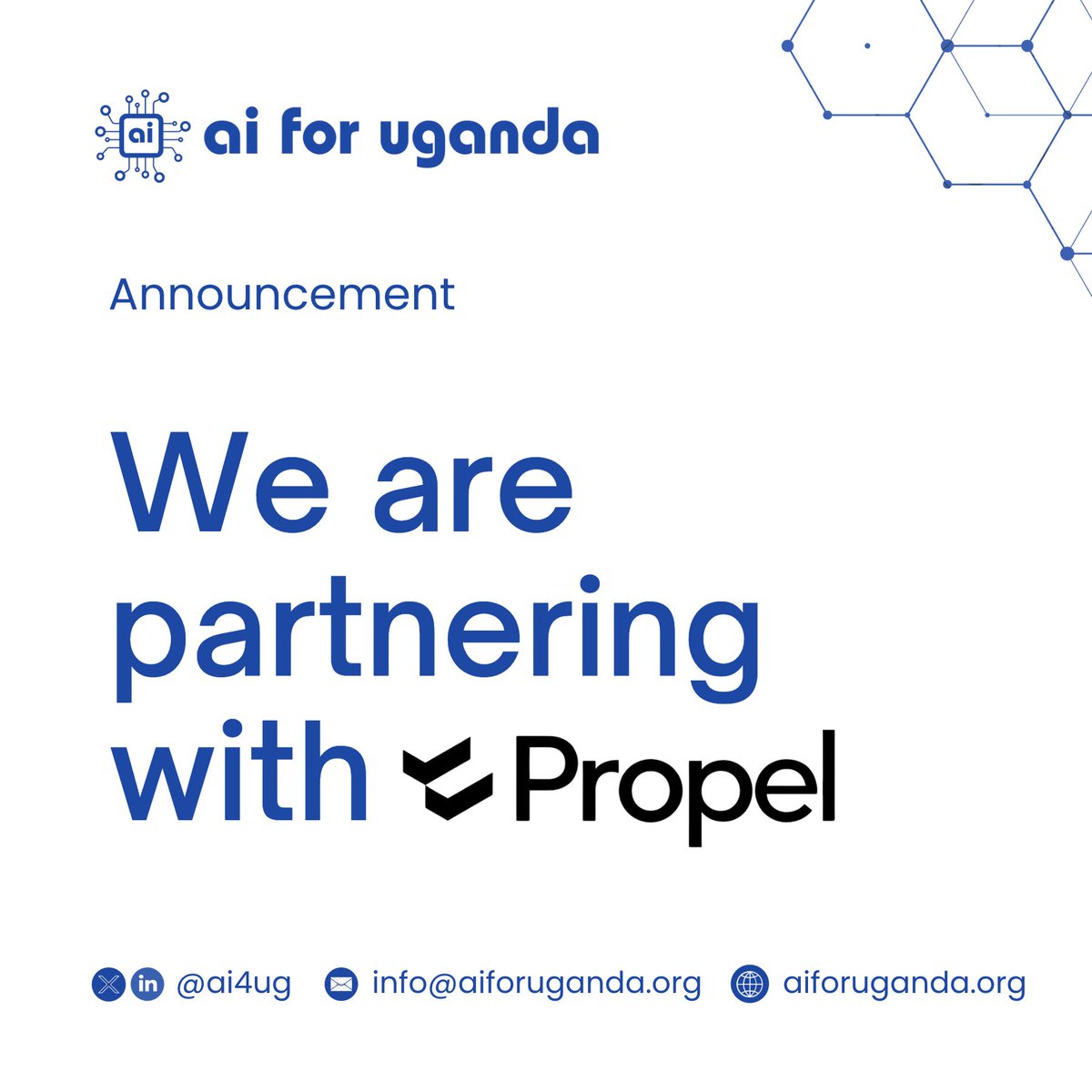 ai ai for uganda

Announcement

We are partnering with Propel

@ai4ug info@aiforuganda.org aiforuganda.org